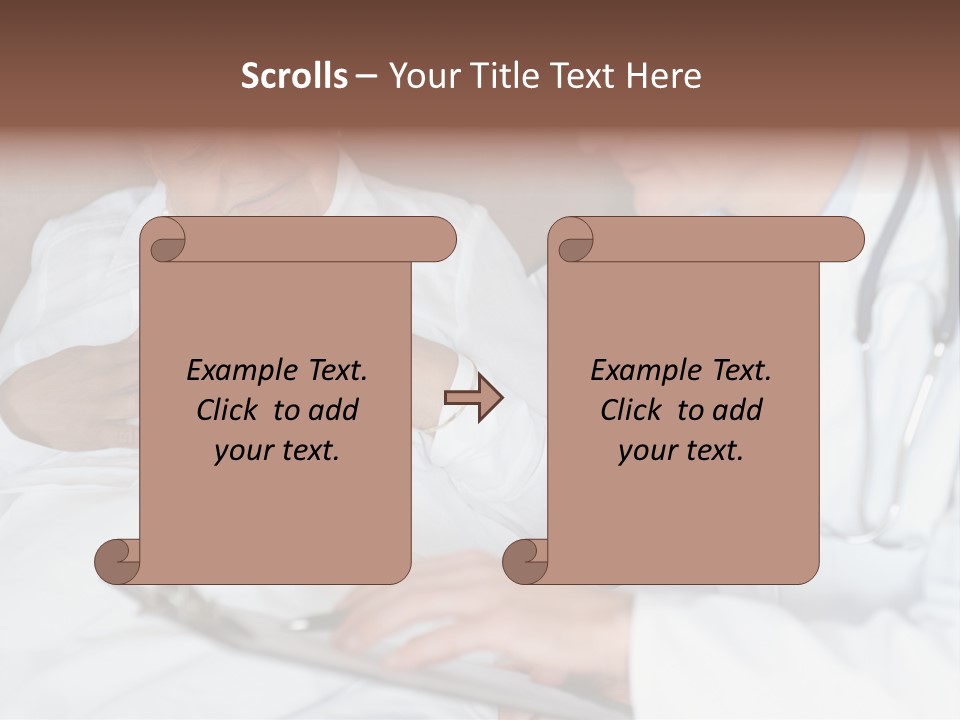 Scrolls – Your Title Text Here

Example Text. Click to add your text.

Example Text. Click to add your text.